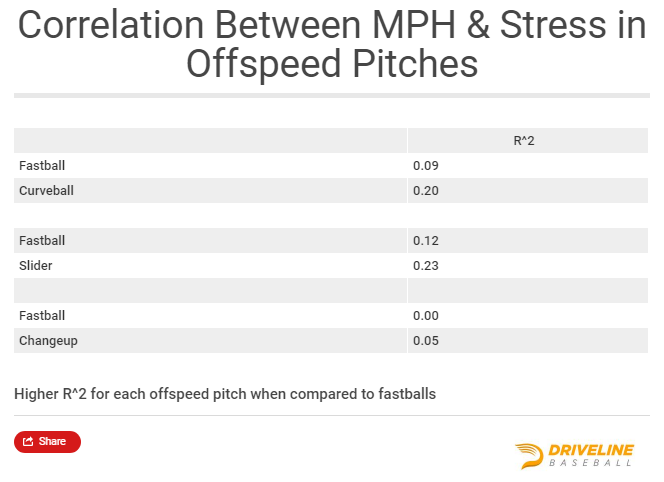 Correlation Between MPH & Stress in Offspeed Pitches

| | R^2 |
|---|---|
| Fastball | 0.09 |
| Curveball | 0.20 |
| | |
| Fastball | 0.12 |
| Slider | 0.23 |
| | |
| Fastball | 0.00 |
| Changeup | 0.05 |

Higher R^2 for each offspeed pitch when compared to fastballs

Share

DRIVELINE BASEBALL